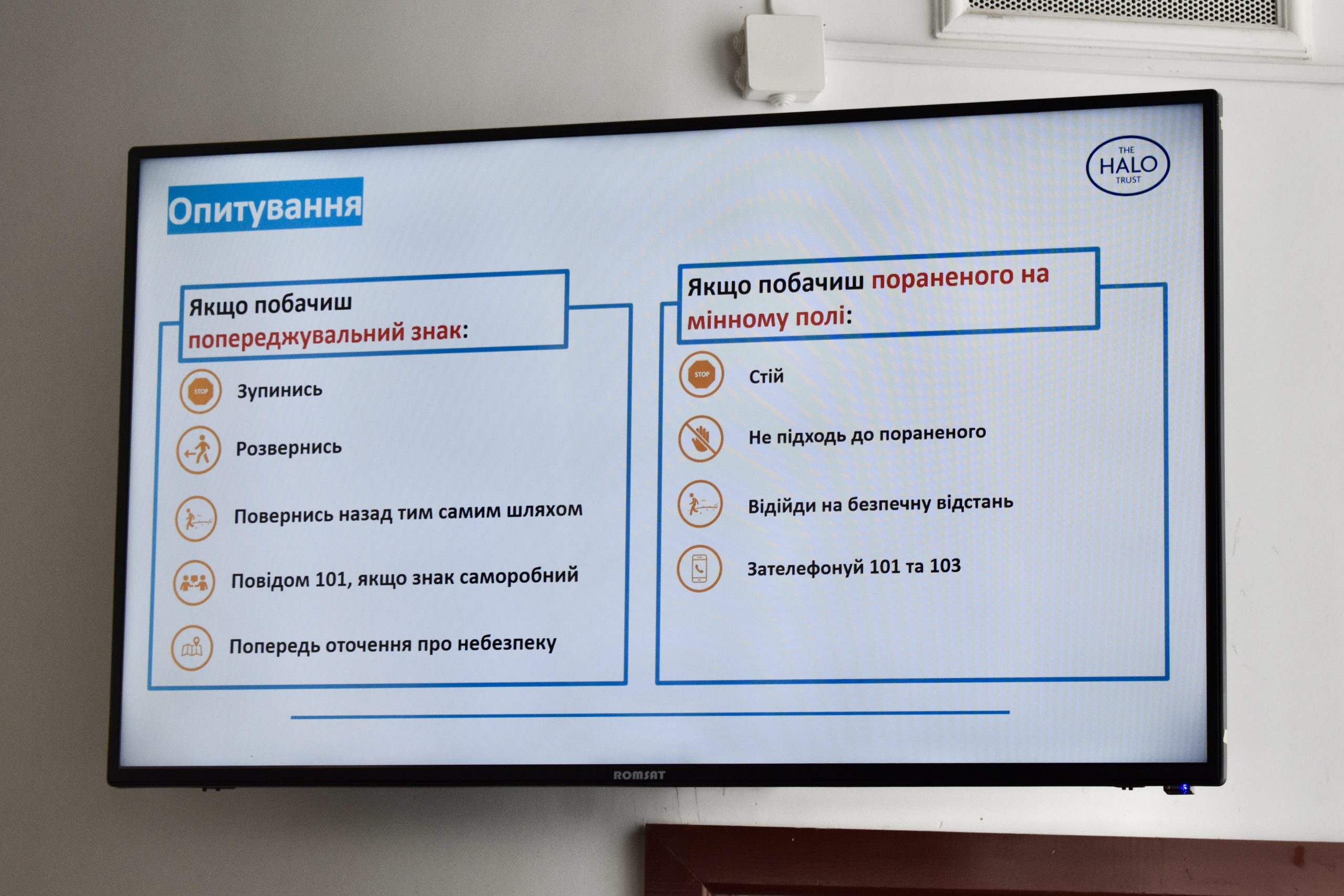 THE HALO TRUST

Опитування

Якщо побачиш попереджувальний знак:

STOP Зупинись

Розвернись

Повернись назад тим самим шляхом

Повідом 101, якщо знак саморобний

Попередь оточення про небезпеку

Якщо побачиш пораненого на мінному полі:

STOP Стій

Не підходь до пораненого

Відійди на безпечну відстань

Зателефонуй 101 та 103

ROMSAT